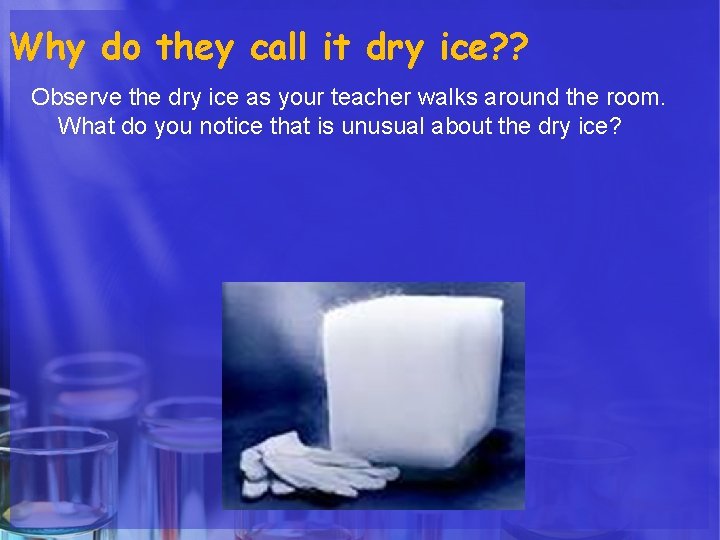 Why do they call it dry ice??

Observe the dry ice as your teacher walks around the room. What do you notice that is unusual about the dry ice?